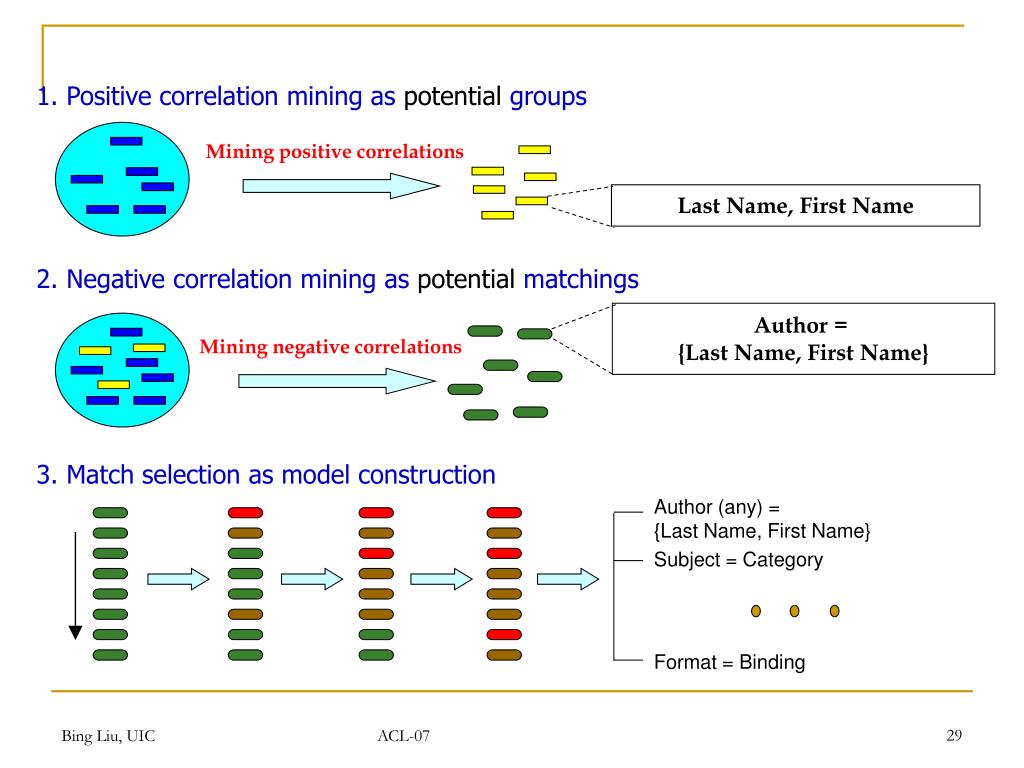 1. Positive correlation mining as potential groups

Mining positive correlations

Last Name, First Name

2. Negative correlation mining as potential matchings

Mining negative correlations

Author = {Last Name, First Name}

3. Match selection as model construction

Author (any) = {Last Name, First Name}

Subject = Category

Format = Binding

Bing Liu, UIC

ACL-07

29